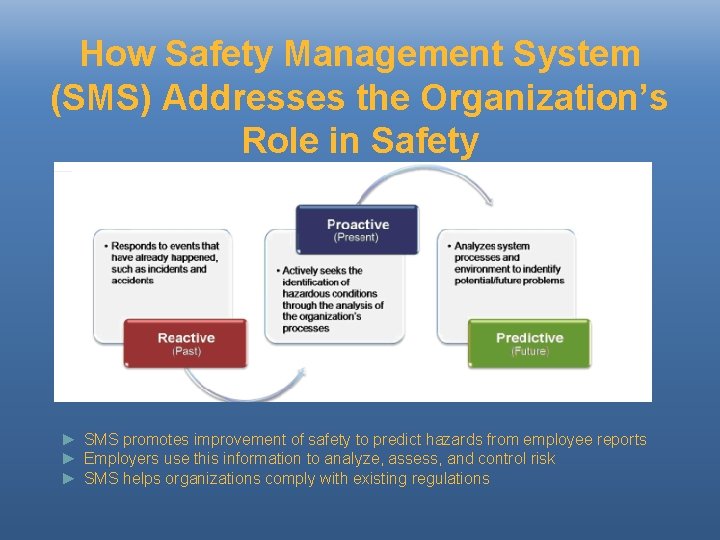 How Safety Management System (SMS) Addresses the Organization's Role in Safety

• Responds to events that have already happened, such as incidents and accidents

Reactive
(Past)

Proactive
(Present)

• Actively seeks the identification of hazardous conditions through the analysis of the organization's processes

• Analyzes system processes and environment to indentify potential/future problems

Predictive
(Future)

► SMS promotes improvement of safety to predict hazards from employee reports
► Employers use this information to analyze, assess, and control risk
► SMS helps organizations comply with existing regulations